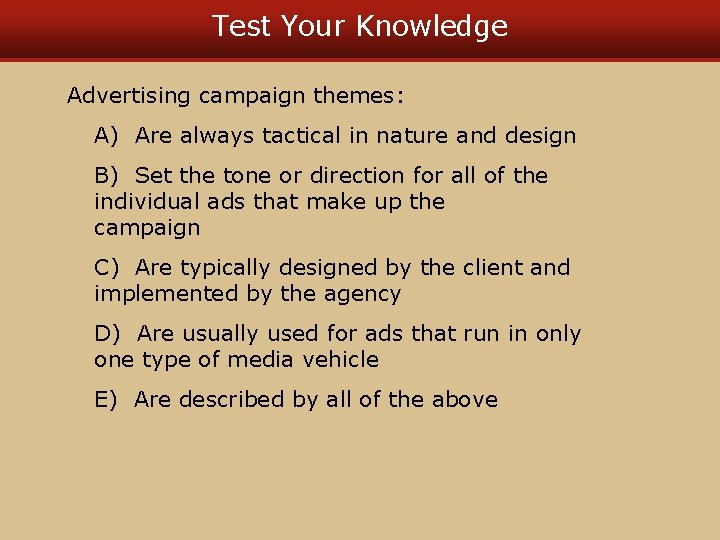 Test Your Knowledge

Advertising campaign themes:

A) Are always tactical in nature and design

B) Set the tone or direction for all of the individual ads that make up the campaign

C) Are typically designed by the client and implemented by the agency

D) Are usually used for ads that run in only one type of media vehicle

E) Are described by all of the above